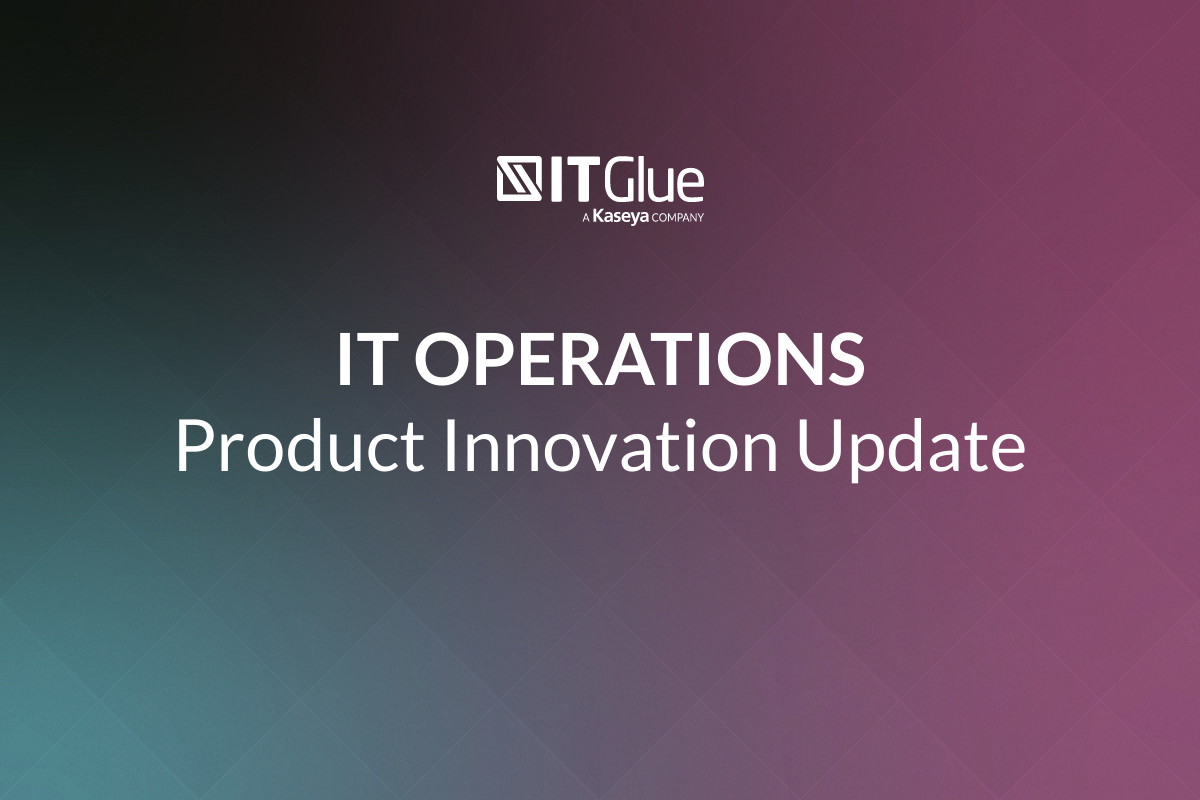 ITGlue
A Kaseya COMPANY

IT OPERATIONS
Product Innovation Update